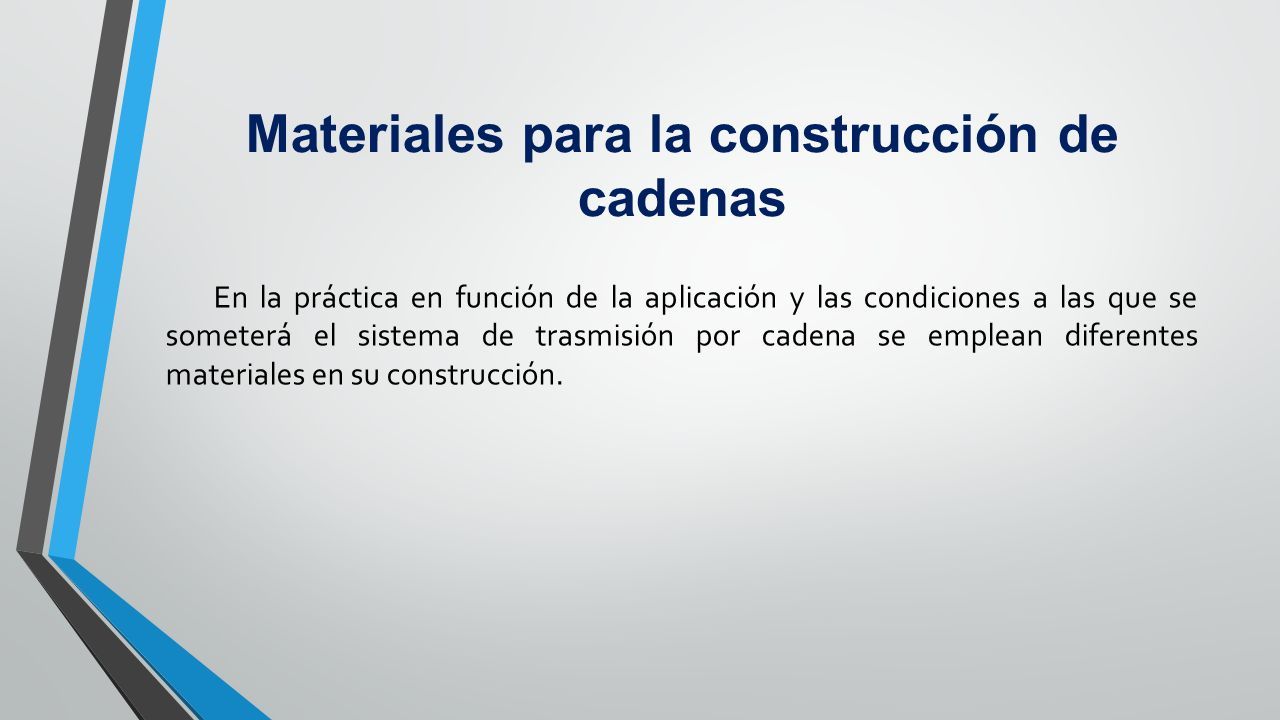 Materiales para la construcción de cadenas

En la práctica en función de la aplicación y las condiciones a las que se someterá el sistema de trasmisión por cadena se emplean diferentes materiales en su construcción.